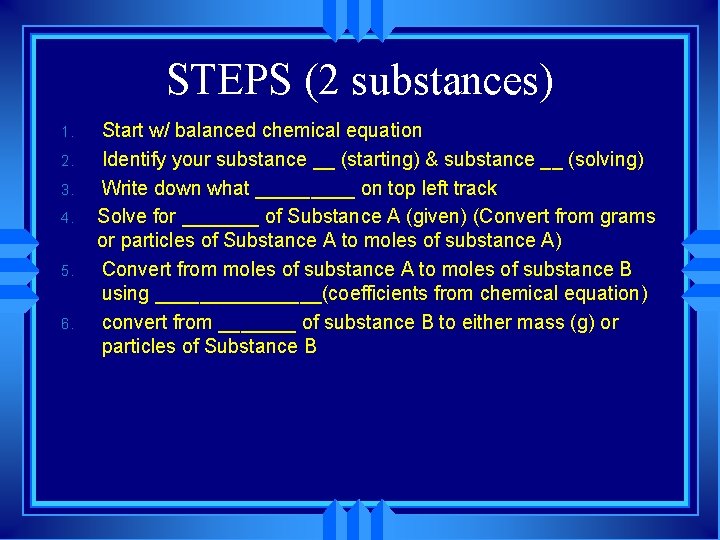 STEPS (2 substances)

1. Start w/ balanced chemical equation
2. Identify your substance __ (starting) & substance __ (solving)
3. Write down what _________ on top left track
4. Solve for _______ of Substance A (given) (Convert from grams or particles of Substance A to moles of substance A)
5. Convert from moles of substance A to moles of substance B using _______________(coefficients from chemical equation)
6. convert from _______ of substance B to either mass (g) or particles of Substance B